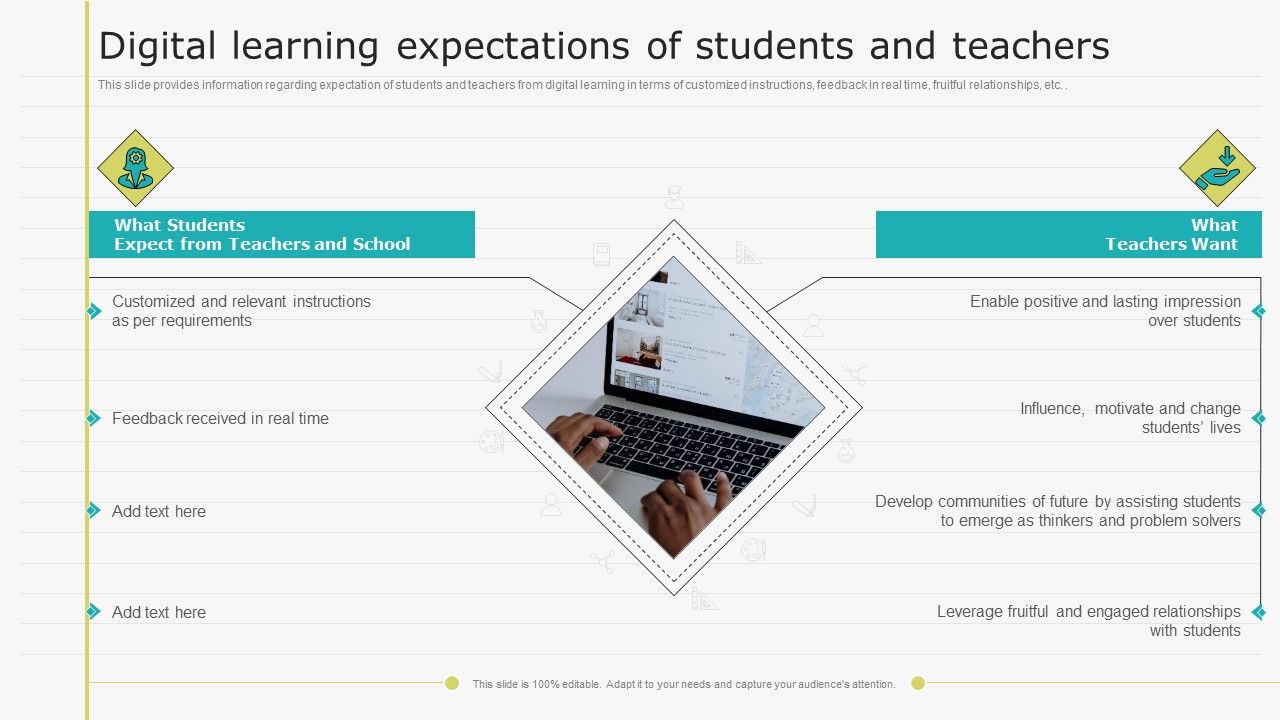 Digital learning expectations of students and teachers

This slide provides information regarding expectation of students and teachers from digital learning in terms of customized instructions, feedback in real time, fruitful relationships, etc. .

What Students Expect from Teachers and School

Customized and relevant instructions as per requirements

Feedback received in real time

Add text here

Add text here

What Teachers Want

Enable positive and lasting impression over students

Influence, motivate and change students' lives

Develop communities of future by assisting students to emerge as thinkers and problem solvers

Leverage fruitful and engaged relationships with students

This slide is 100% editable. Adapt it to your needs and capture your audience's attention.